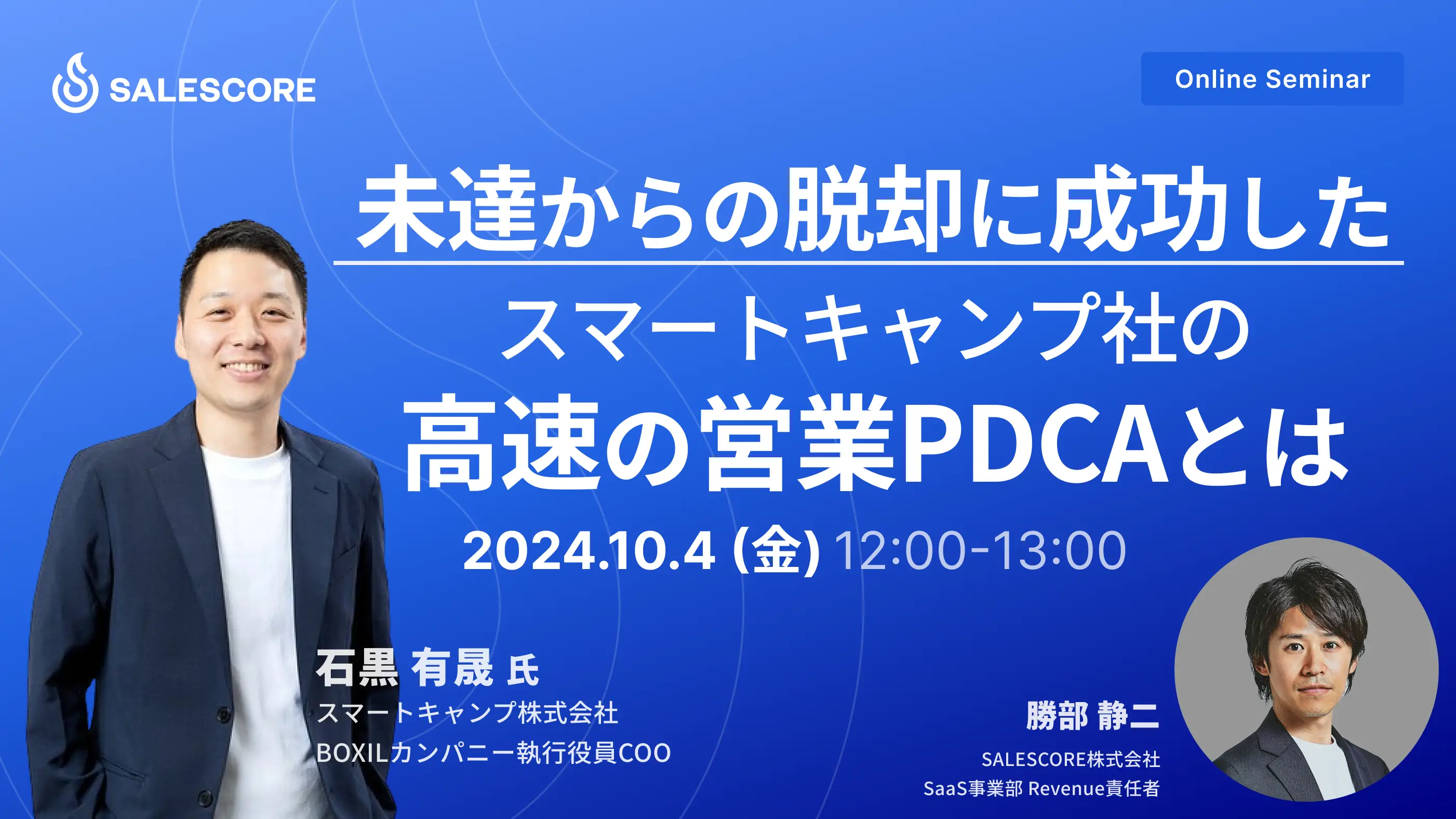 SALESCORE

Online Seminar

未達からの脱却に成功した
スマートキャンプ社の
高速の営業PDCAとは

2024.10.4 (金) 12:00-13:00

石黒 有晟 氏
スマートキャンプ株式会社
BOXILカンパニー執行役員COO

勝部 静二
SALESCORE株式会社
SaaS事業部 Revenue責任者